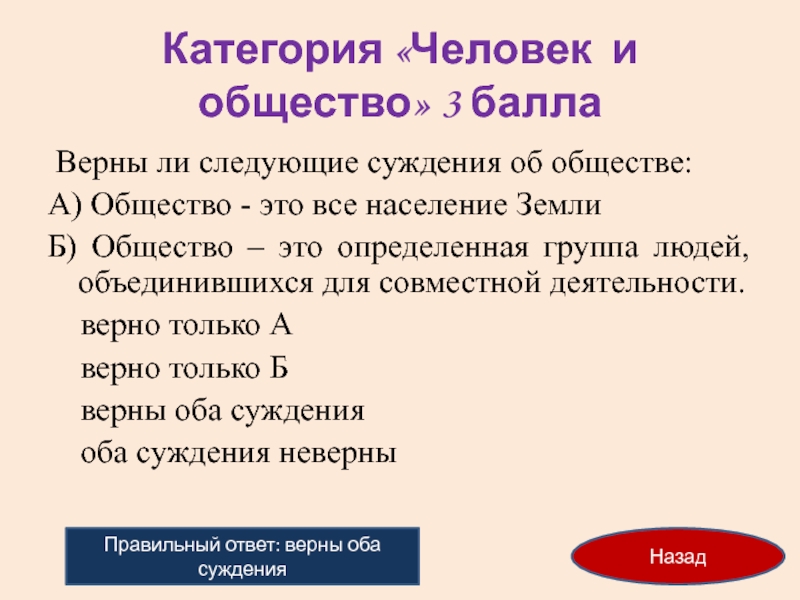 Категория «Человек и общество» 3 балла

Верны ли следующие суждения об обществе:

А) Общество - это все население Земли

Б) Общество – это определенная группа людей, объединившихся для совместной деятельности.

верно только А

верно только Б

верны оба суждения

оба суждения неверны

Правильный ответ: верны оба суждения

Назад